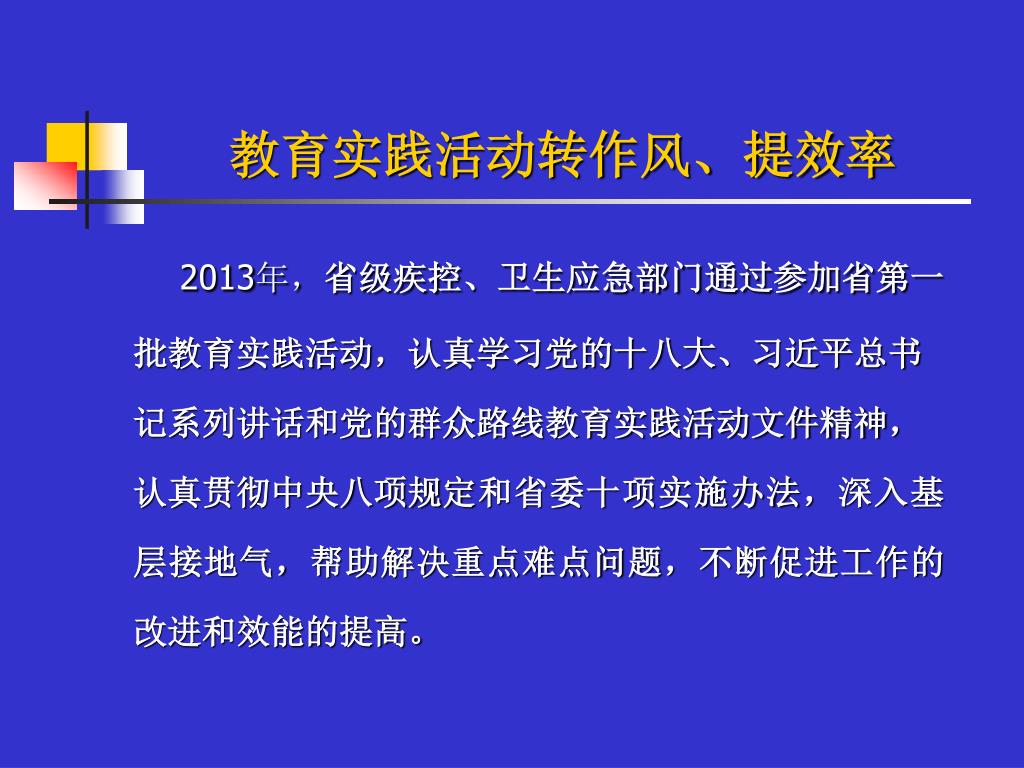 教育实践活动转作风、提效率

2013年，省级疾控、卫生应急部门通过参加省第一批教育实践活动，认真学习党的十八大、习近平总书记系列讲话和党的群众路线教育实践活动文件精神，认真贯彻中央八项规定和省委十项实施办法，深入基层接地气，帮助解决重点难点问题，不断促进工作的改进和效能的提高。